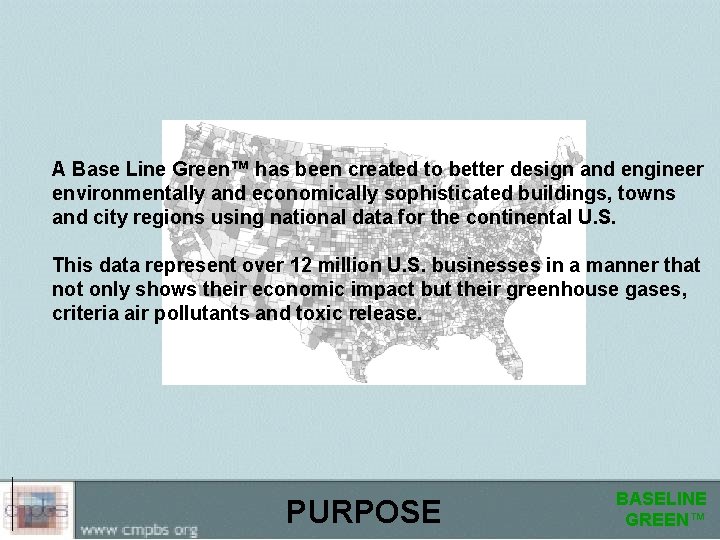 A Base Line Green™ has been created to better design and engineer environmentally and economically sophisticated buildings, towns and city regions using national data for the continental U.S.

This data represent over 12 million U.S. businesses in a manner that not only shows their economic impact but their greenhouse gases, criteria air pollutants and toxic release.

cmpbs

www cmpbs org

PURPOSE

BASELINE GREEN™